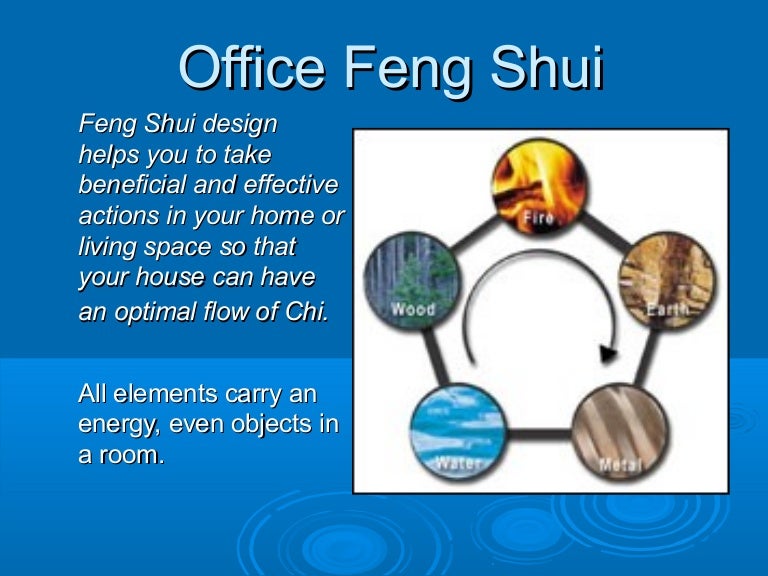 Office Feng Shui

Feng Shui design helps you to take beneficial and effective actions in your home or living space so that your house can have an optimal flow of Chi.

All elements carry an energy, even objects in a room.

Fire

Earth

Metal

Water

Wood